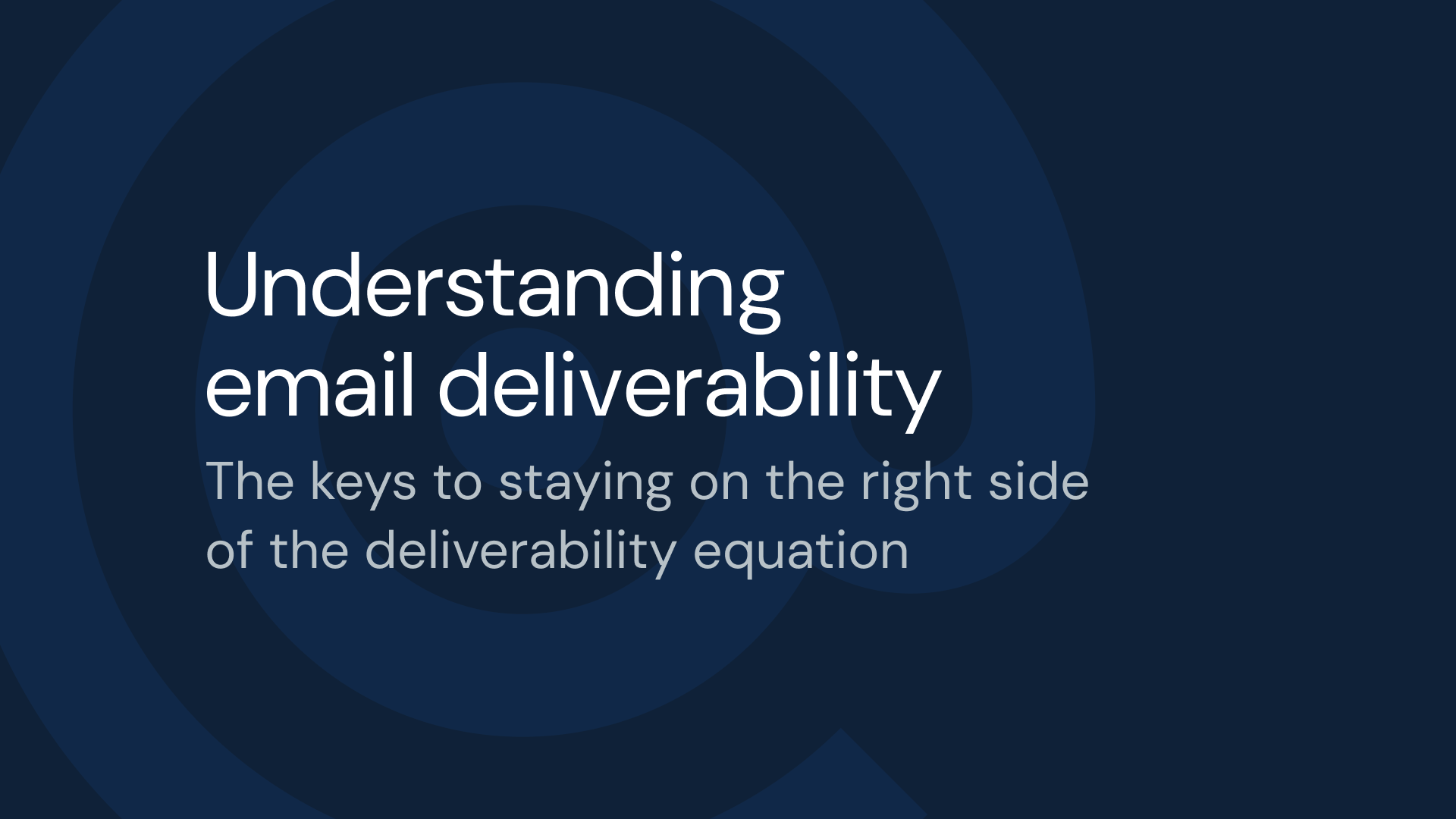 Understanding email deliverability

The keys to staying on the right side of the deliverability equation